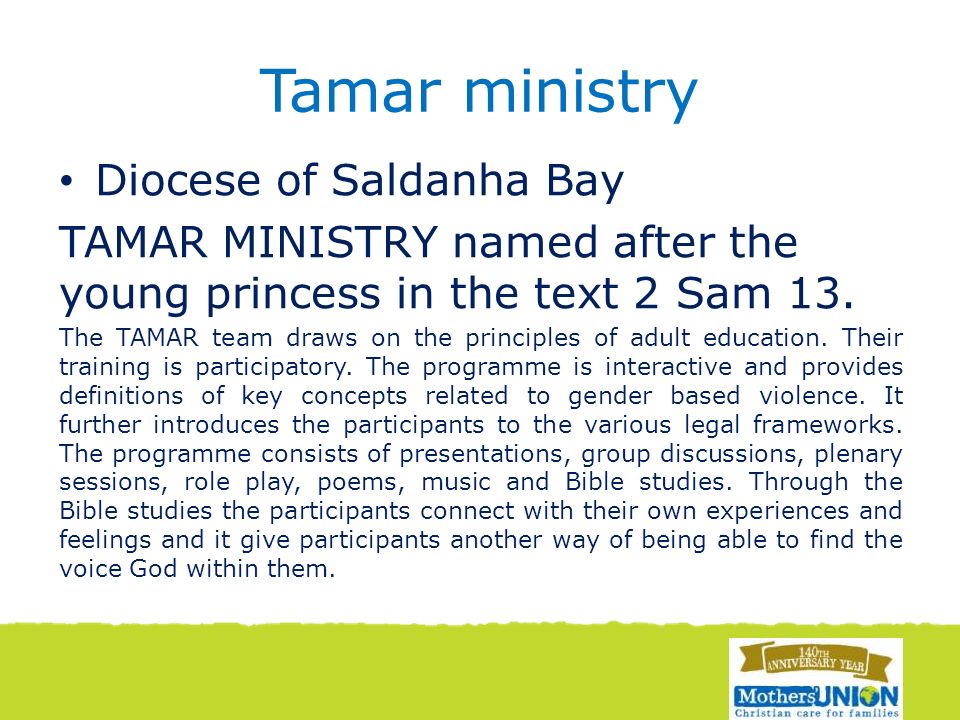 Tamar ministry

• Diocese of Saldanha Bay

TAMAR MINISTRY named after the young princess in the text 2 Sam 13.

The TAMAR team draws on the principles of adult education. Their training is participatory. The programme is interactive and provides definitions of key concepts related to gender based violence. It further introduces the participants to the various legal frameworks. The programme consists of presentations, group discussions, plenary sessions, role play, poems, music and Bible studies. Through the Bible studies the participants connect with their own experiences and feelings and it give participants another way of being able to find the voice God within them.

140TH ANNIVERSARY YEAR
Mothers' UNION
Christian care for families